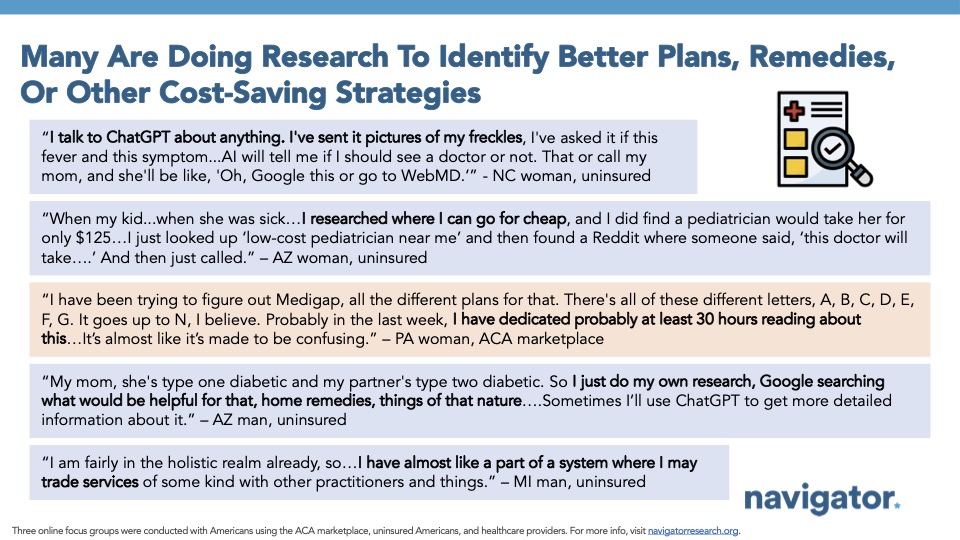 Many Are Doing Research To Identify Better Plans, Remedies, Or Other Cost-Saving Strategies

"I talk to ChatGPT about anything. I've sent it pictures of my freckles, I've asked it if this fever and this symptom...AI will tell me if I should see a doctor or not. That or call my mom, and she'll be like, 'Oh, Google this or go to WebMD.'" - NC woman, uninsured

"When my kid...when she was sick…I researched where I can go for cheap, and I did find a pediatrician would take her for only $125…I just looked up 'low-cost pediatrician near me' and then found a Reddit where someone said, 'this doctor will take….' And then just called." – AZ woman, uninsured

"I have been trying to figure out Medigap, all the different plans for that. There's all of these different letters, A, B, C, D, E, F, G. It goes up to N, I believe. Probably in the last week, I have dedicated probably at least 30 hours reading about this…It's almost like it's made to be confusing." – PA woman, ACA marketplace

"My mom, she's type one diabetic and my partner's type two diabetic. So I just do my own research, Google searching what would be helpful for that, home remedies, things of that nature….Sometimes I'll use ChatGPT to get more detailed information about it." – AZ man, uninsured

"I am fairly in the holistic realm already, so…I have almost like a part of a system where I may trade services of some kind with other practitioners and things." – MI man, uninsured

navigator.

Three online focus groups were conducted with Americans using the ACA marketplace, uninsured Americans, and healthcare providers. For more info, visit navigatorresearch.org.